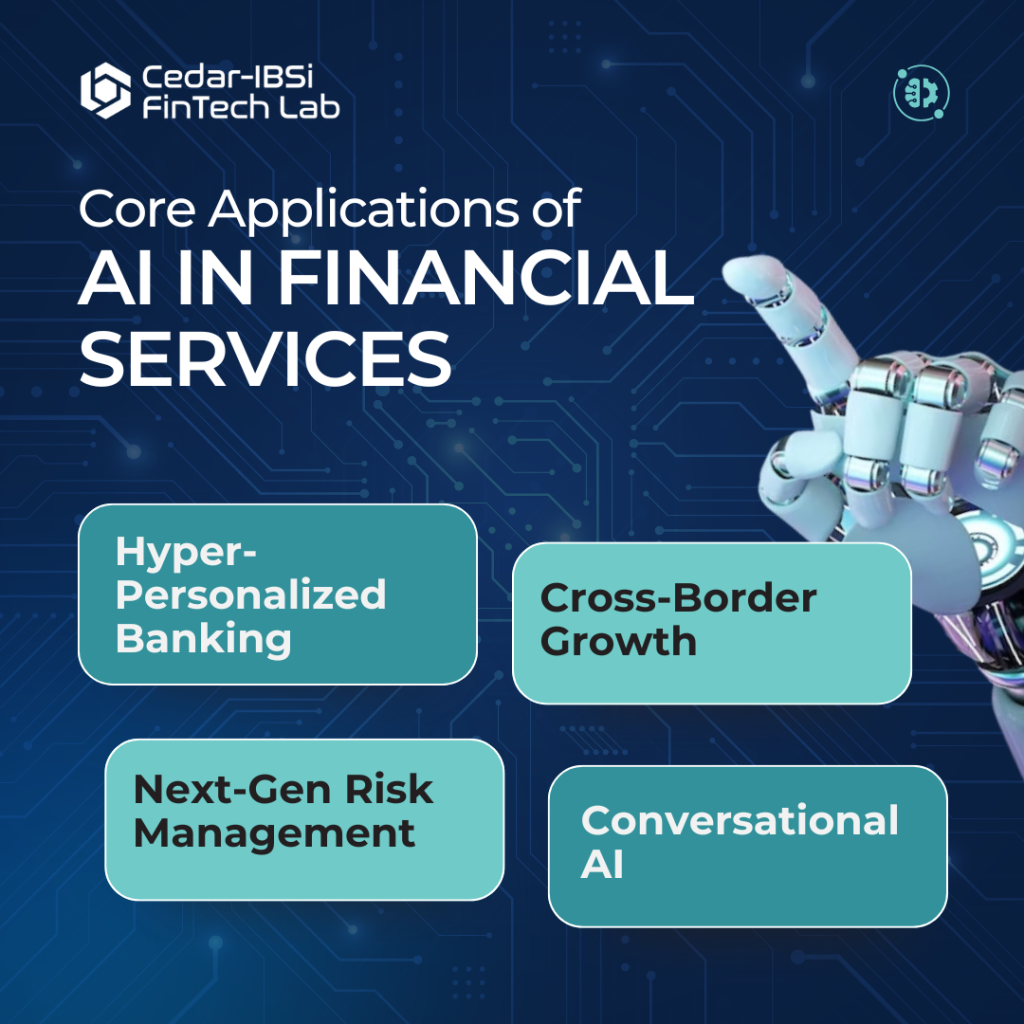 Cedar-IBSi FinTech Lab

Core Applications of
AI IN FINANCIAL SERVICES

Hyper-Personalized Banking

Cross-Border Growth

Next-Gen Risk Management

Conversational AI